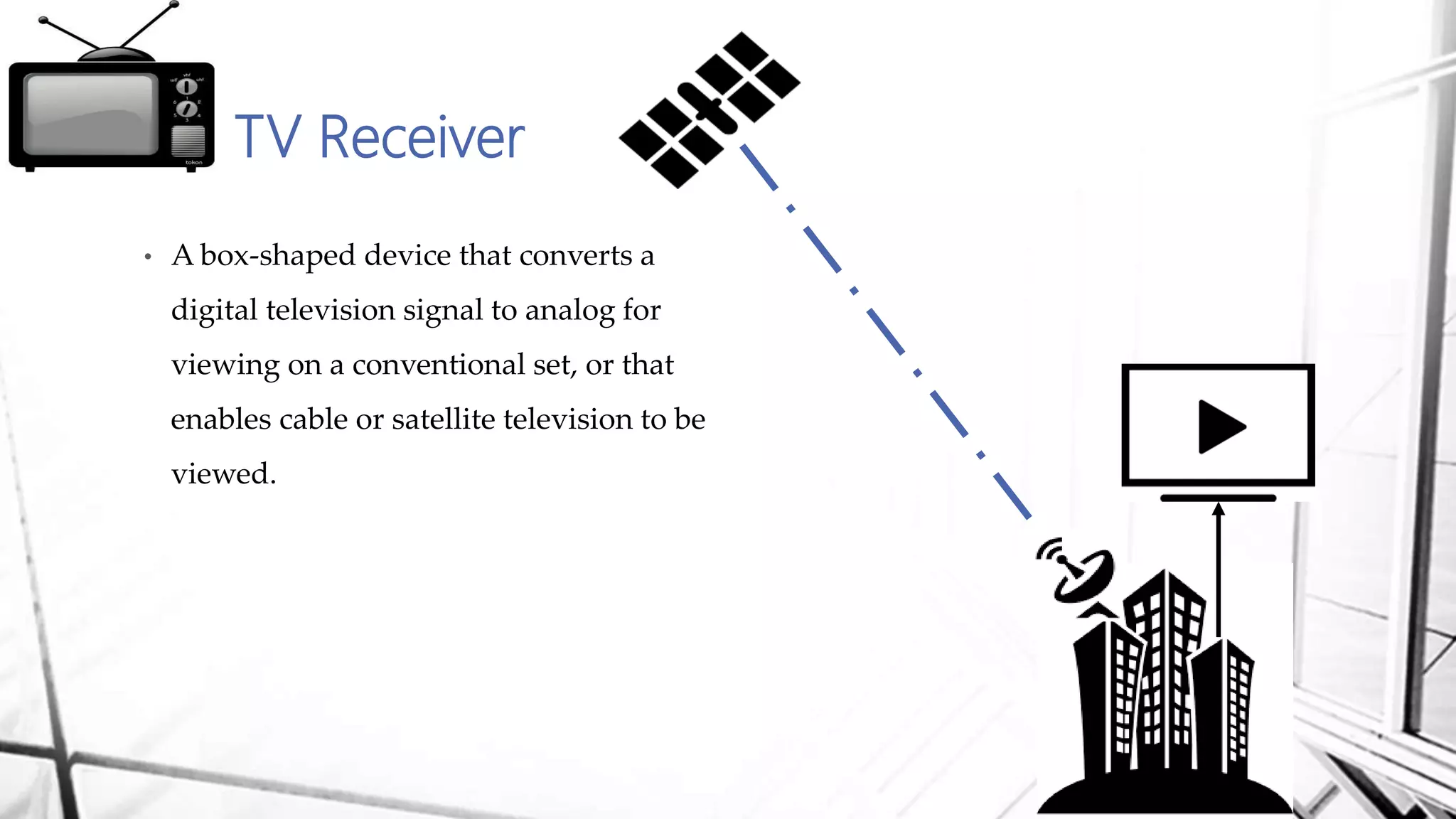 TV Receiver

• A box-shaped device that converts a digital television signal to analog for viewing on a conventional set, or that enables cable or satellite television to be viewed.